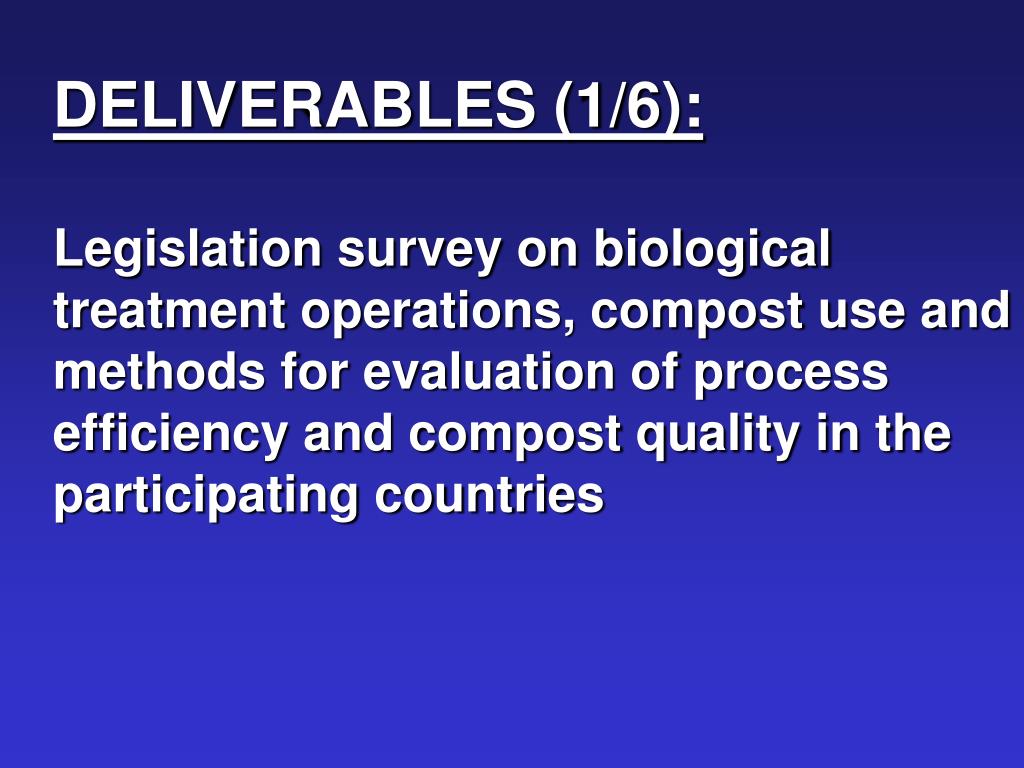 DELIVERABLES (1/6):

Legislation survey on biological treatment operations, compost use and methods for evaluation of process efficiency and compost quality in the participating countries